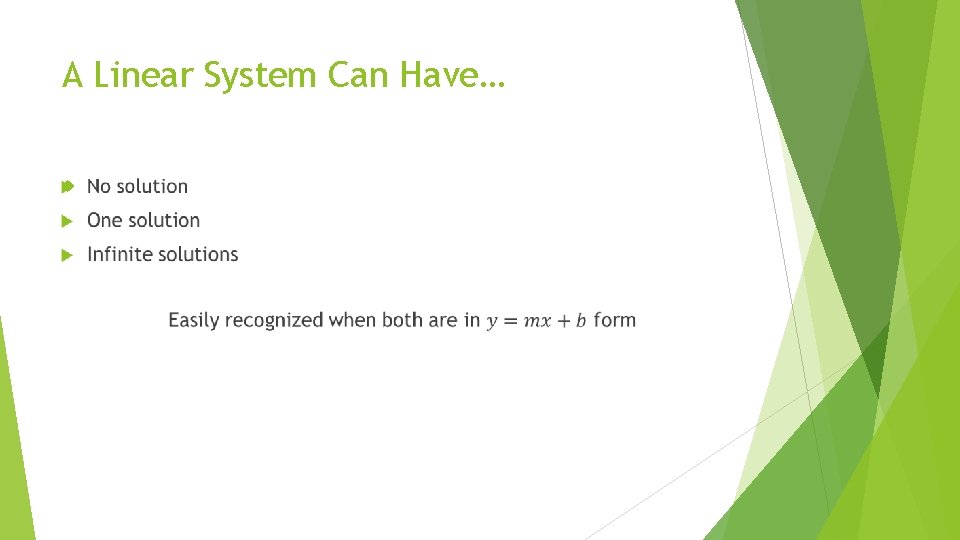 A Linear System Can Have…

No solution

One solution

Infinite solutions

Easily recognized when both are in $y = mx + b$ form